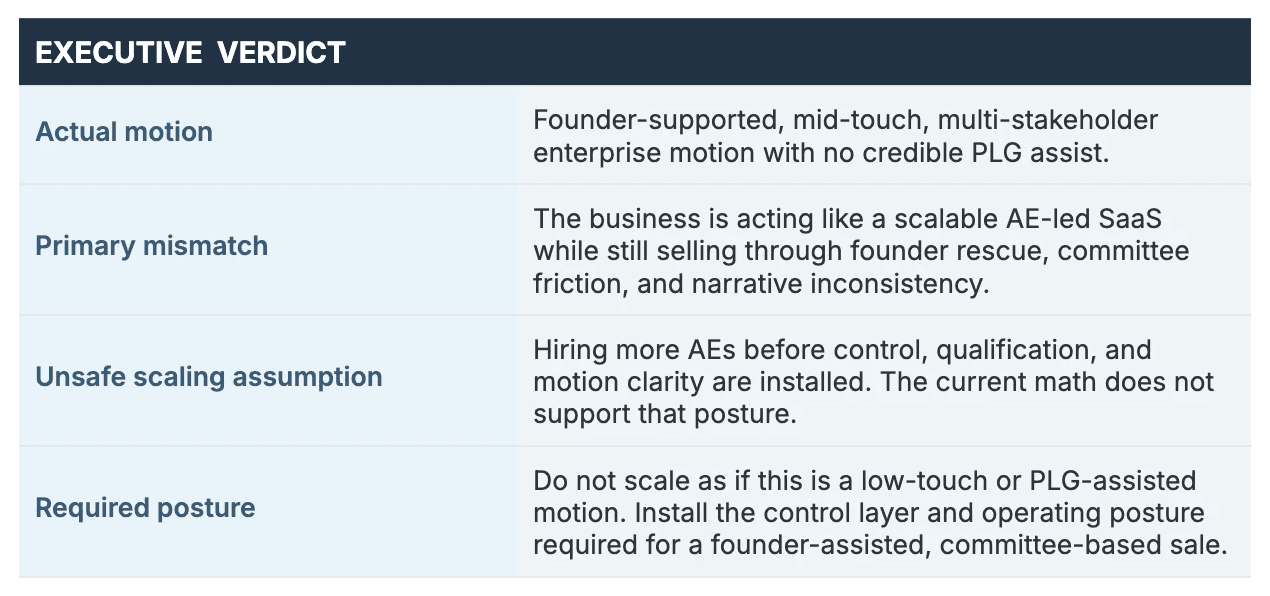 | EXECUTIVE VERDICT | |
|---|---|
| Actual motion | Founder-supported, mid-touch, multi-stakeholder enterprise motion with no credible PLG assist. |
| Primary mismatch | The business is acting like a scalable AE-led SaaS while still selling through founder rescue, committee friction, and narrative inconsistency. |
| Unsafe scaling assumption | Hiring more AEs before control, qualification, and motion clarity are installed. The current math does not support that posture. |
| Required posture | Do not scale as if this is a low-touch or PLG-assisted motion. Install the control layer and operating posture required for a founder-assisted, committee-based sale. |